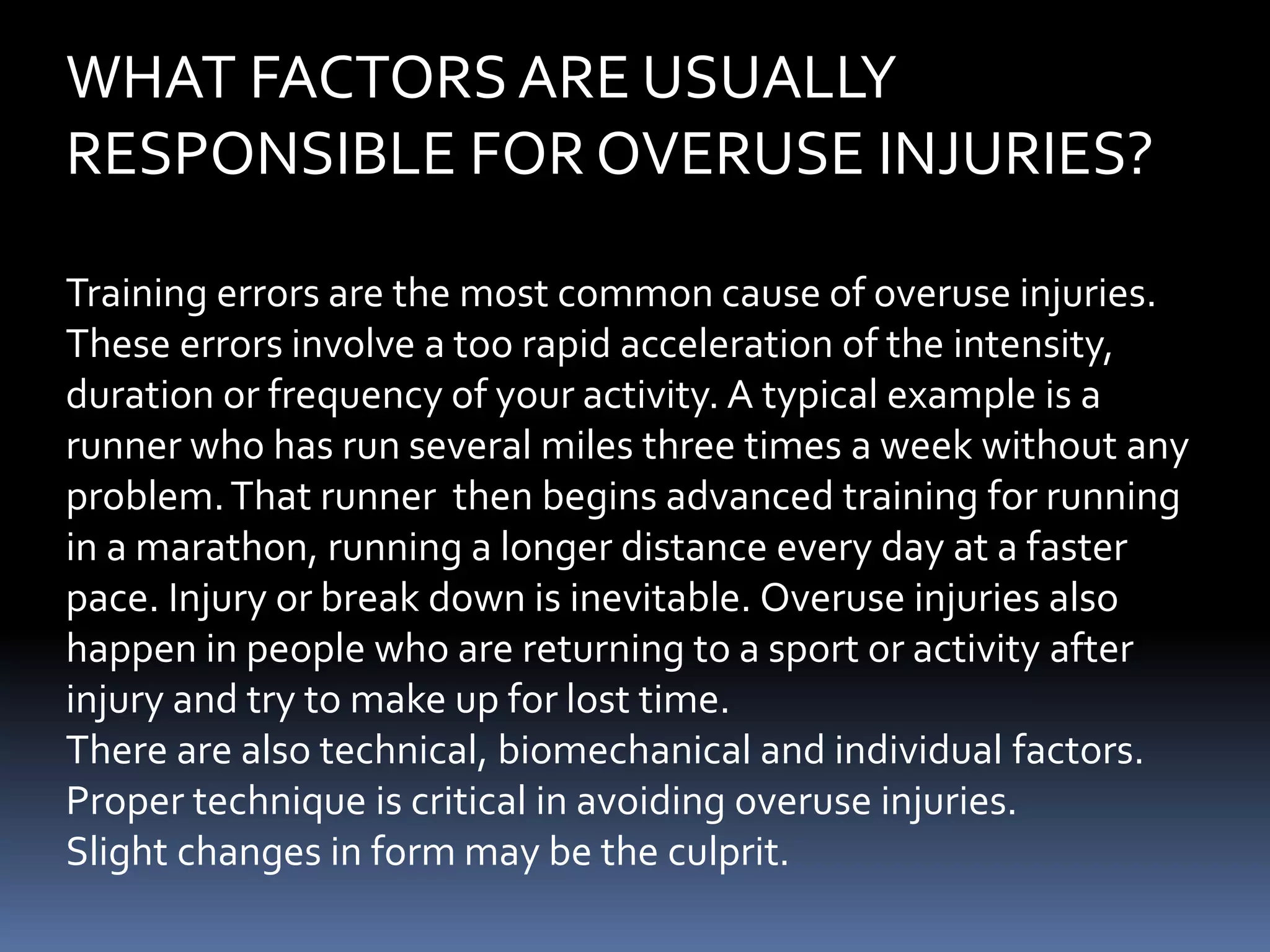 WHAT FACTORS ARE USUALLY RESPONSIBLE FOR OVERUSE INJURIES?

Training errors are the most common cause of overuse injuries. These errors involve a too rapid acceleration of the intensity, duration or frequency of your activity. A typical example is a runner who has run several miles three times a week without any problem. That runner then begins advanced training for running in a marathon, running a longer distance every day at a faster pace. Injury or break down is inevitable. Overuse injuries also happen in people who are returning to a sport or activity after injury and try to make up for lost time.
There are also technical, biomechanical and individual factors.
Proper technique is critical in avoiding overuse injuries.
Slight changes in form may be the culprit.